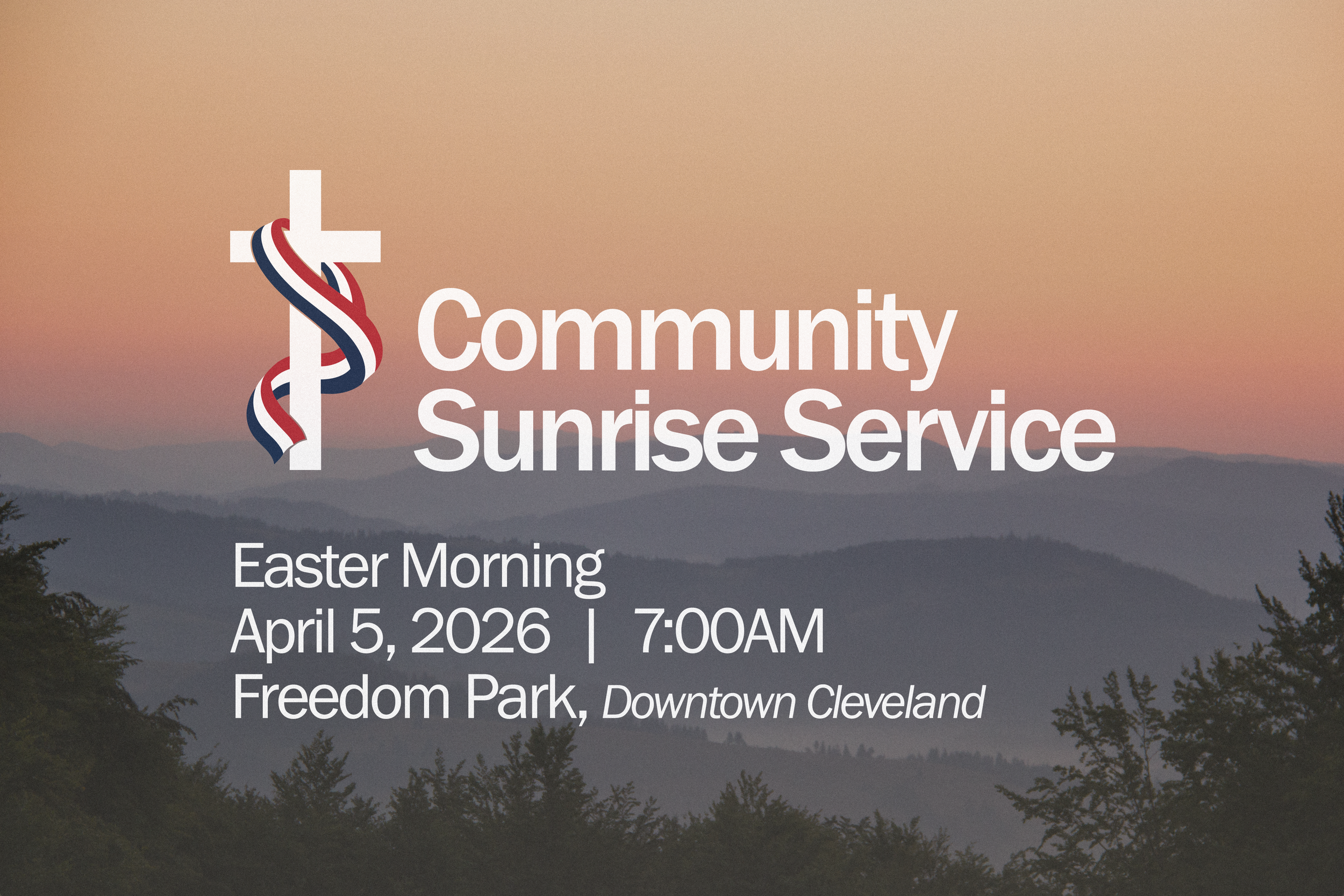 Community Sunrise Service

Easter Morning
April 5, 2026 | 7:00AM
Freedom Park, Downtown Cleveland